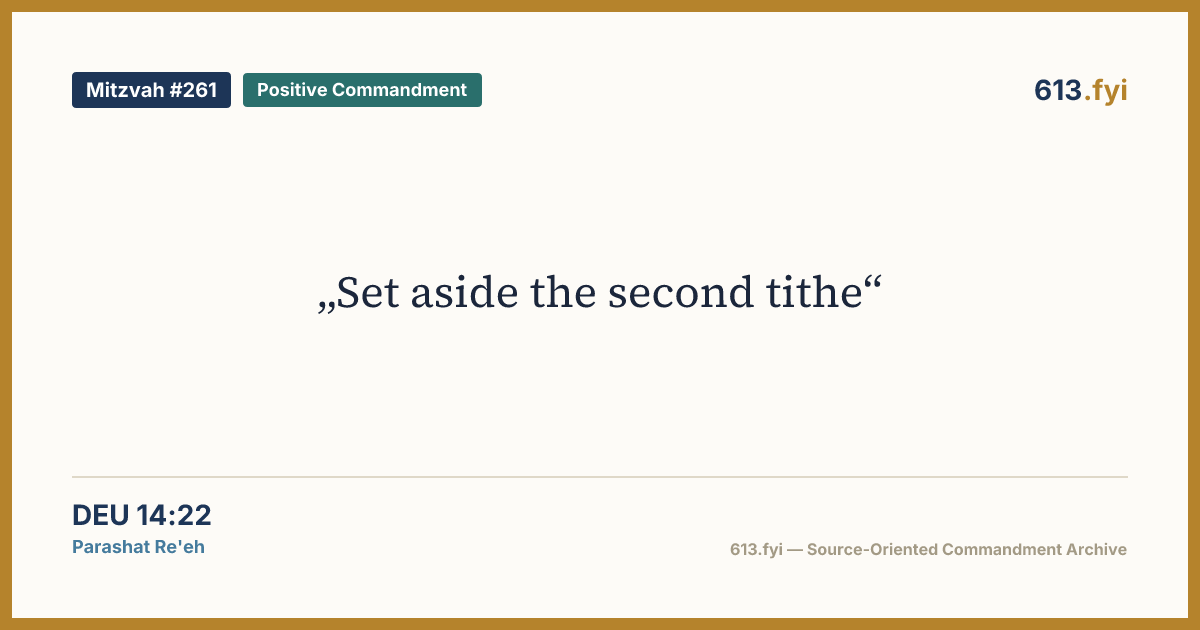 Mitzvah #261
Positive Commandment
613.fyi

„Set aside the second tithe“

DEU 14:22
Parashat Re'eh

613.fyi — Source-Oriented Commandment Archive